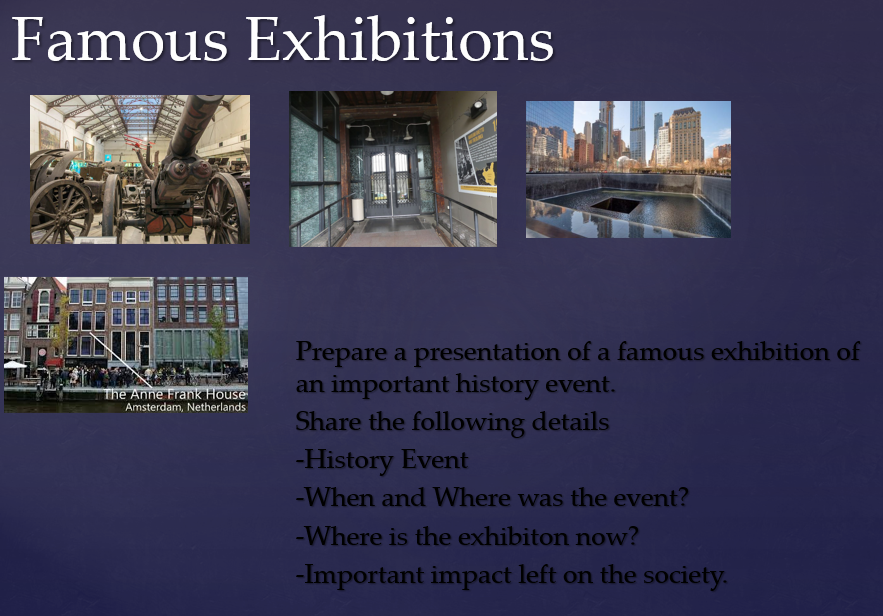 Famous Exhibitions

The Anne Frank House
Amsterdam, Netherlands

Prepare a presentation of a famous exhibition of an important history event.

Share the following details

-History Event

-When and Where was the event?

-Where is the exhibiton now?

-Important impact left on the society.